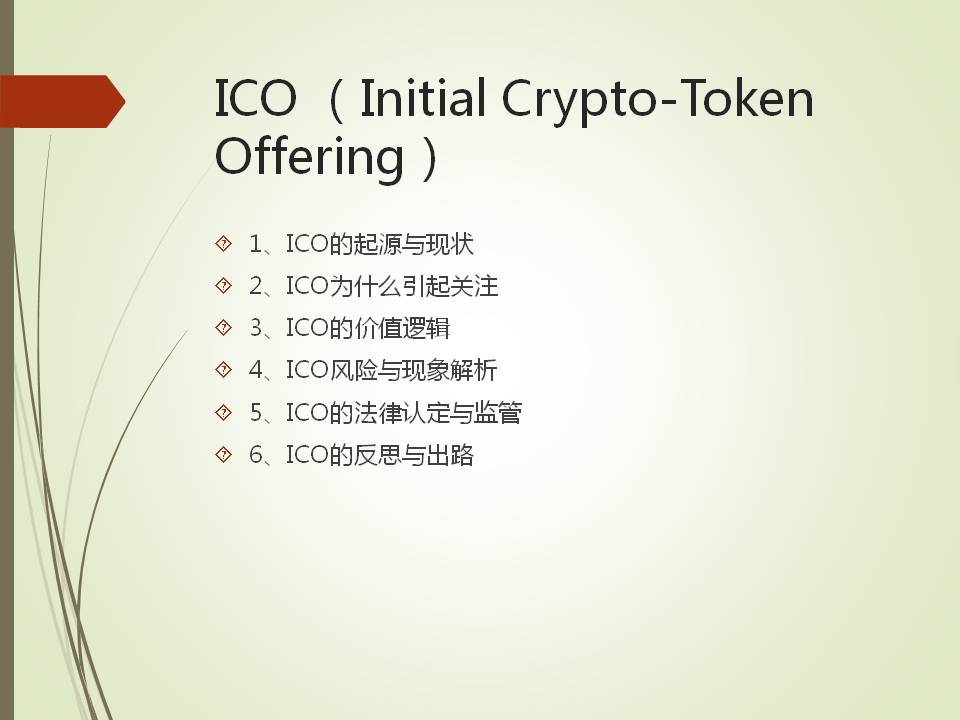 ICO （Initial Crypto-Token Offering）

1、ICO的起源与现状

2、ICO为什么引起关注

3、ICO的价值逻辑

4、ICO风险与现象解析

5、ICO的法律认定与监管

6、ICO的反思与出路